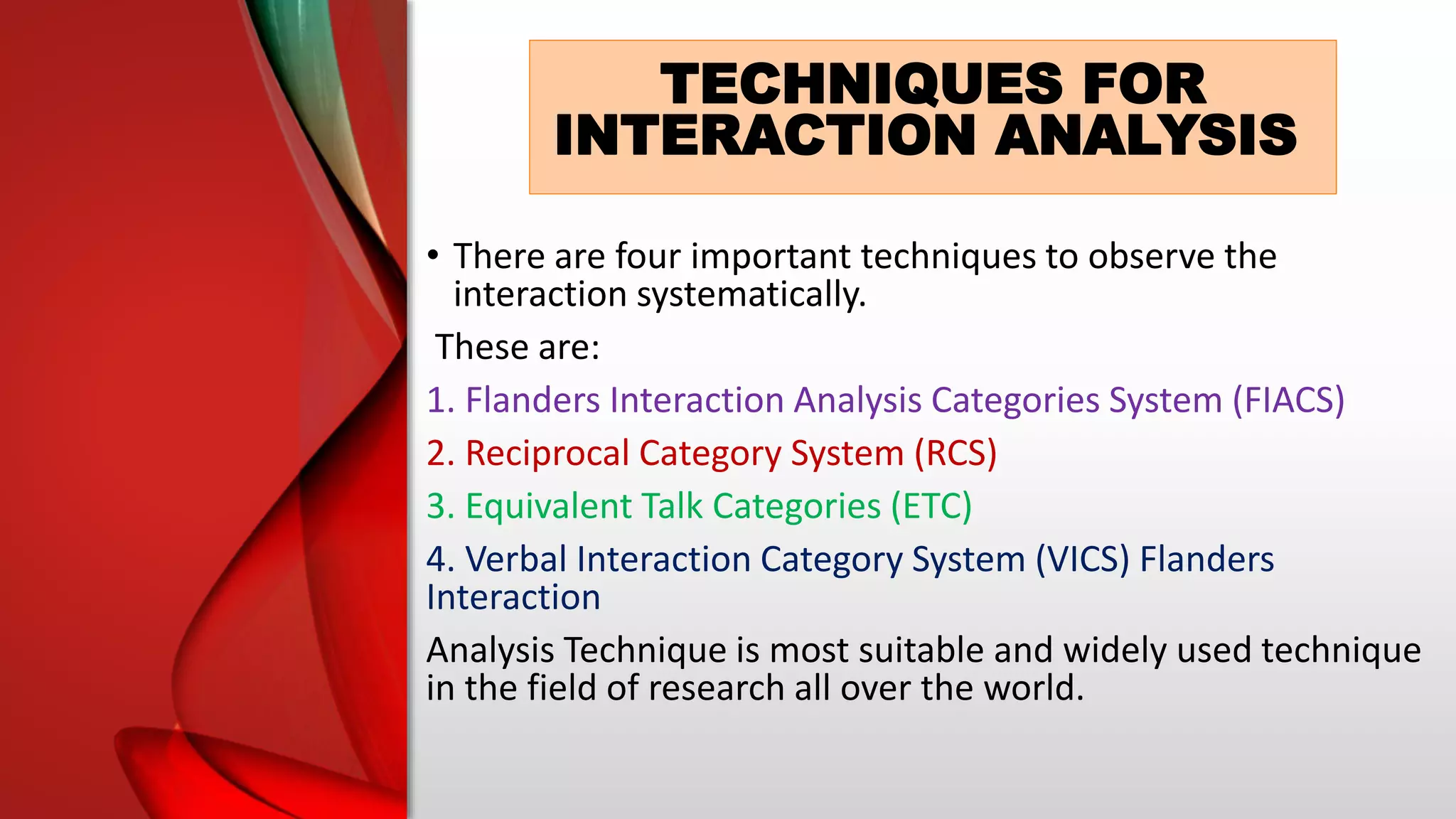 TECHNIQUES FOR INTERACTION ANALYSIS

• There are four important techniques to observe the interaction systematically.

These are:

1. Flanders Interaction Analysis Categories System (FIACS)

2. Reciprocal Category System (RCS)

3. Equivalent Talk Categories (ETC)

4. Verbal Interaction Category System (VICS) Flanders Interaction

Analysis Technique is most suitable and widely used technique in the field of research all over the world.